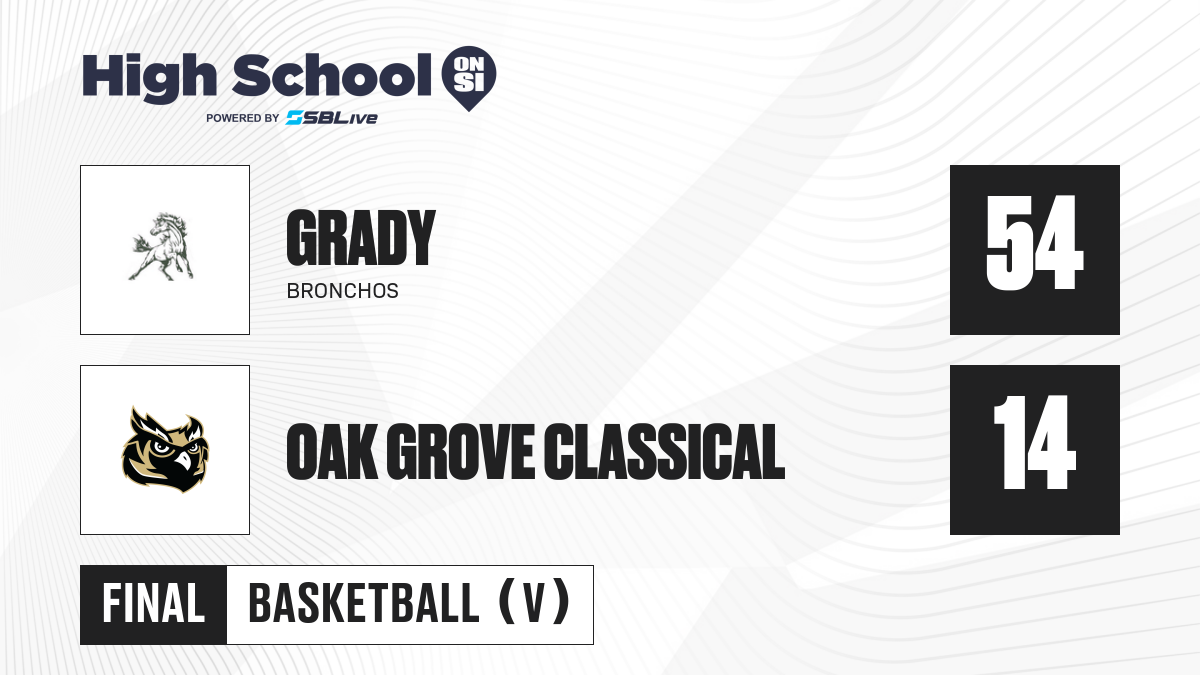 High School ON SI
POWERED BY SBLive

GRADY
BRONCHOS

54

OAK GROVE CLASSICAL

14

FINAL BASKETBALL (V)